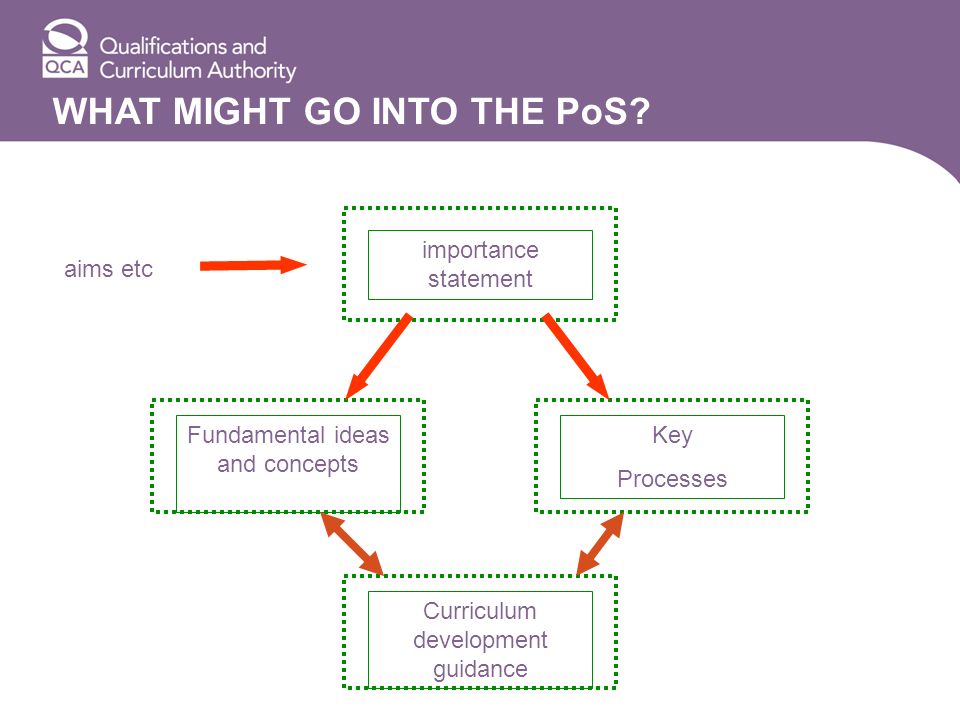 QCA Qualifications and Curriculum Authority

WHAT MIGHT GO INTO THE PoS?

aims etc

importance statement

Fundamental ideas and concepts

Key

Processes

Curriculum development guidance